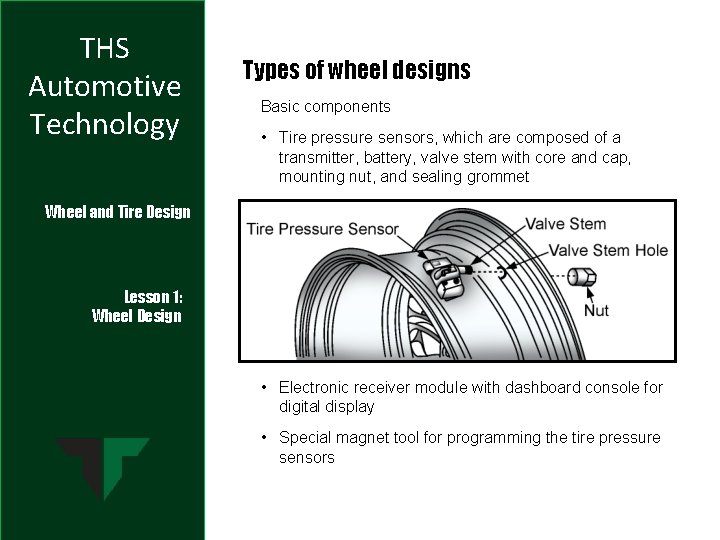 THS Automotive Technology

Wheel and Tire Design

Lesson 1:
Wheel Design

Types of wheel designs

Basic components

• Tire pressure sensors, which are composed of a transmitter, battery, valve stem with core and cap, mounting nut, and sealing grommet

Tire Pressure Sensor
Valve Stem
Valve Stem Hole
Nut

• Electronic receiver module with dashboard console for digital display

• Special magnet tool for programming the tire pressure sensors